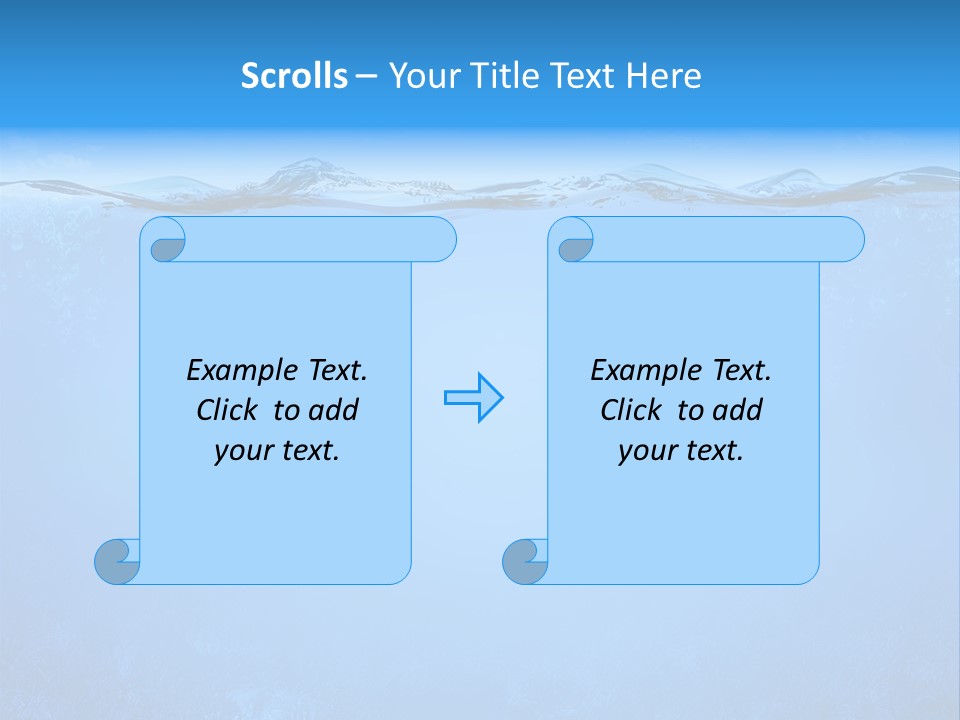 Scrolls – Your Title Text Here

Example Text. Click to add your text.

Example Text. Click to add your text.